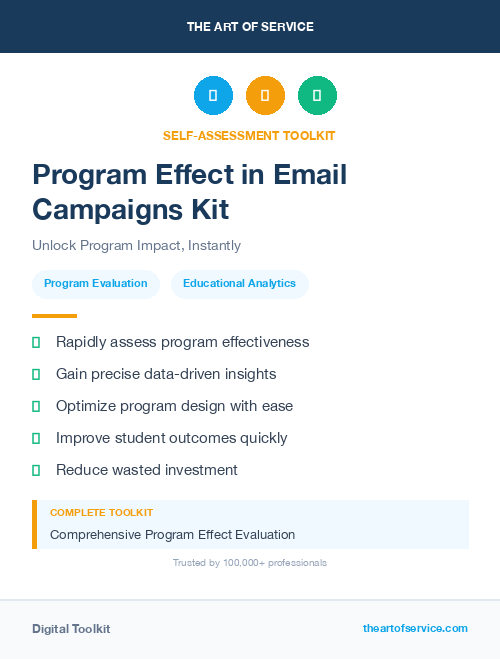 THE ART OF SERVICE

SELF-ASSESSMENT TOOLKIT

Program Effect in Email Campaigns Kit

Unlock Program Impact, Instantly

Program Evaluation

Educational Analytics

Rapidly assess program effectiveness

Gain precise data-driven insights

Optimize program design with ease

Improve student outcomes quickly

Reduce wasted investment

COMPLETE TOOLKIT

Comprehensive Program Effect Evaluation

Trusted by 100,000+ professionals

Digital Toolkit

theartofservice.com